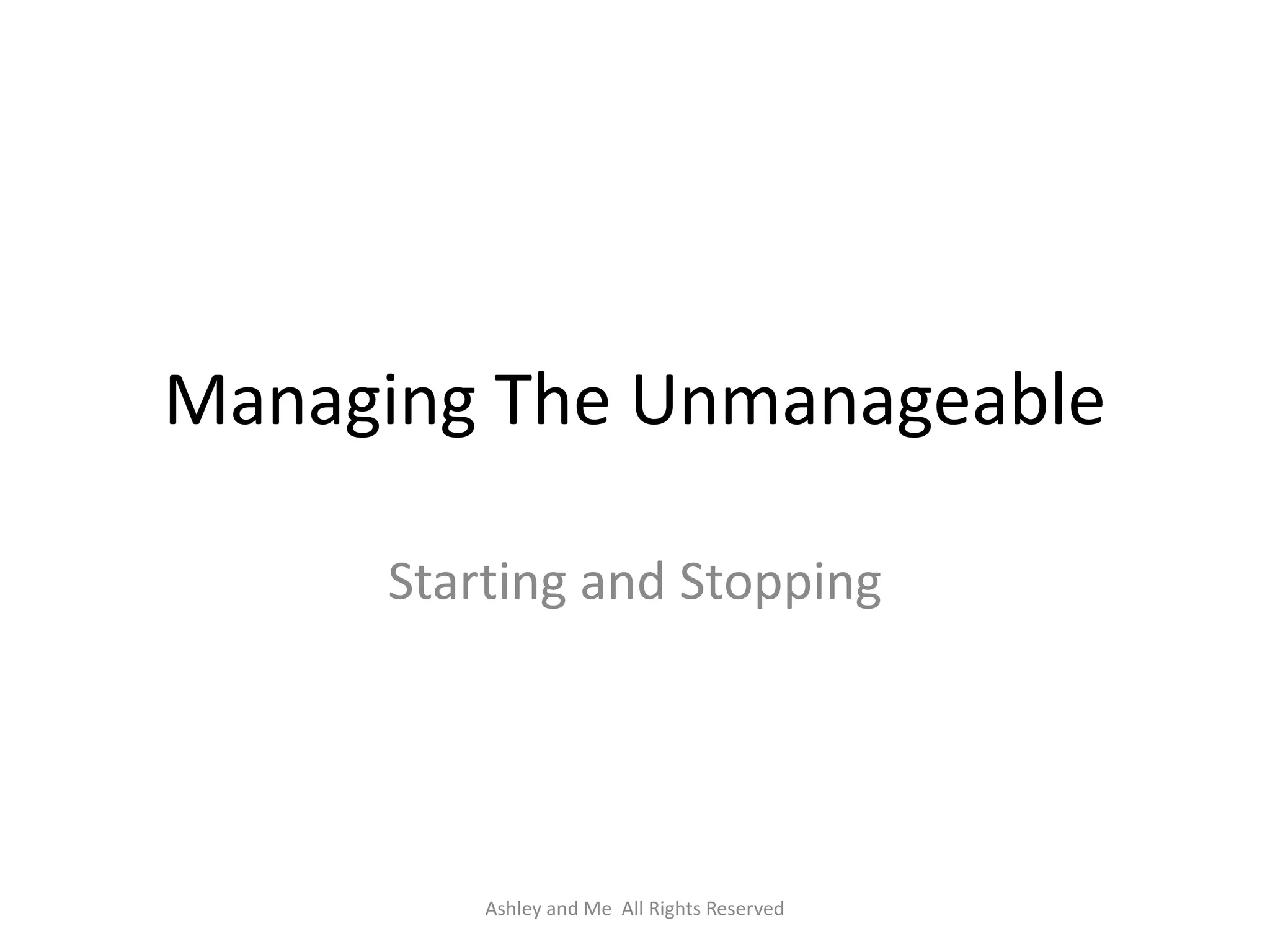 Managing The Unmanageable

Starting and Stopping

Ashley and Me  All Rights Reserved